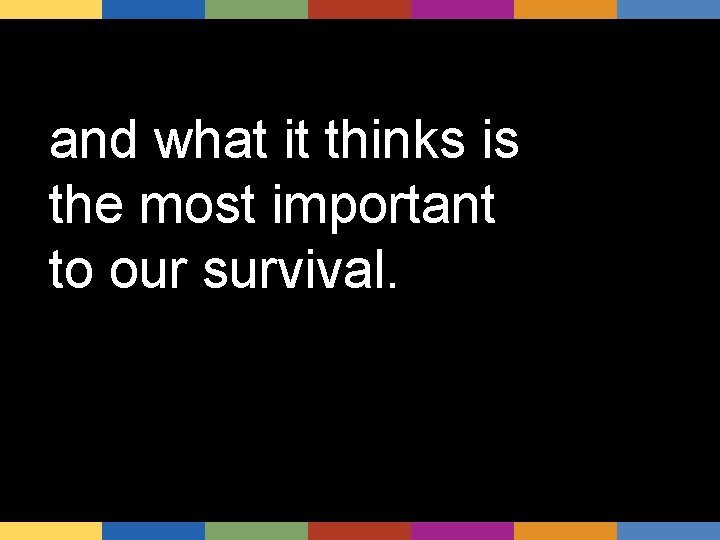 and what it thinks is the most important to our survival.